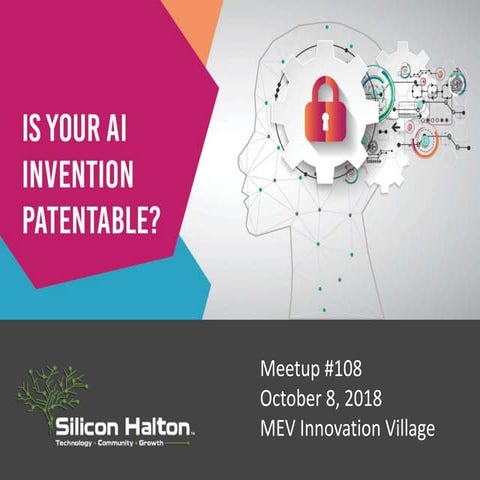 IS YOUR AI INVENTION PATENTABLE?

Silicon Halton™
Technology · Community · Growth

Meetup #108
October 8, 2018
MEV Innovation Village